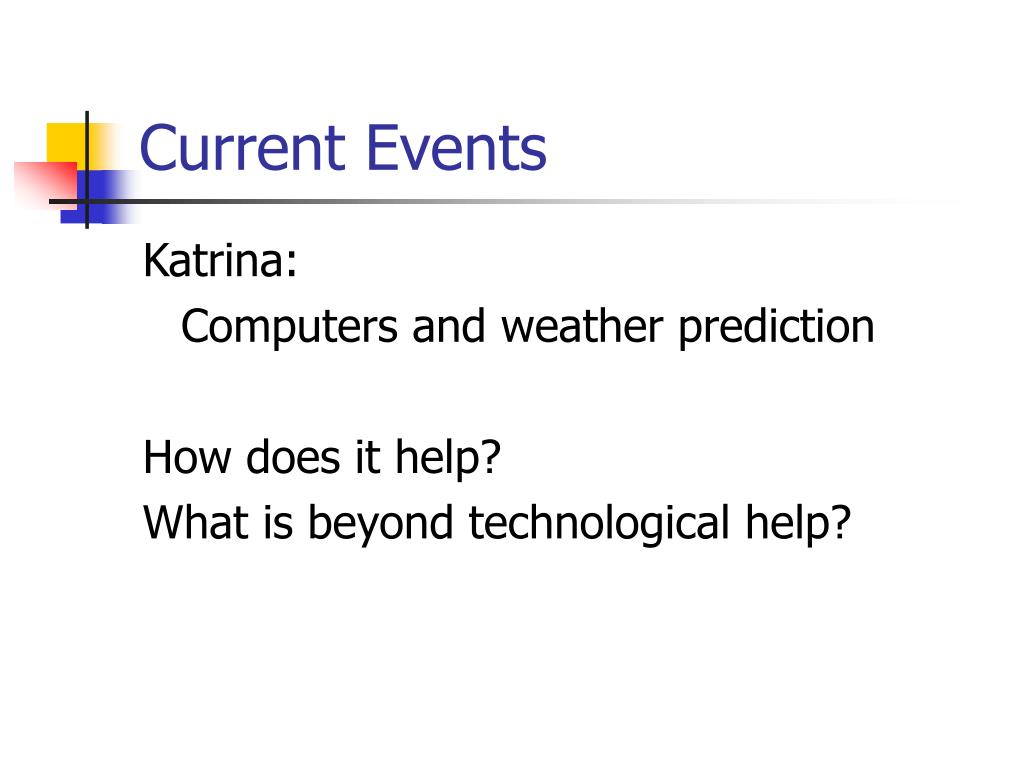 Current Events

Katrina:
Computers and weather prediction

How does it help?
What is beyond technological help?